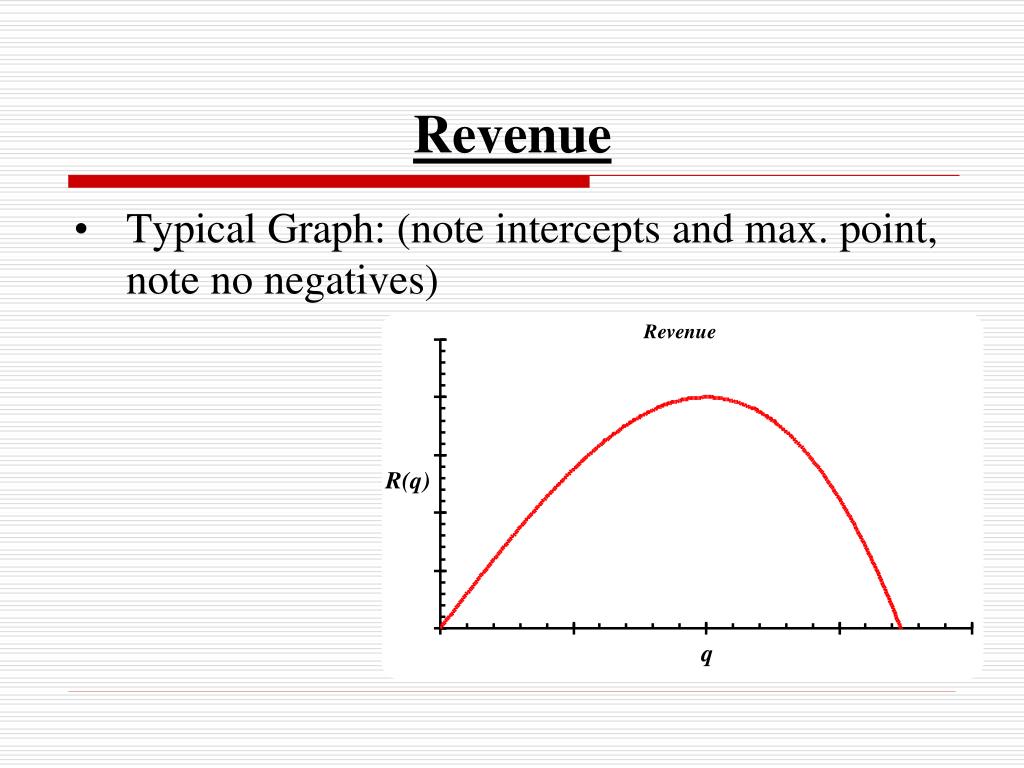 Revenue

• Typical Graph: (note intercepts and max. point, note no negatives)

Revenue

R(q)

q